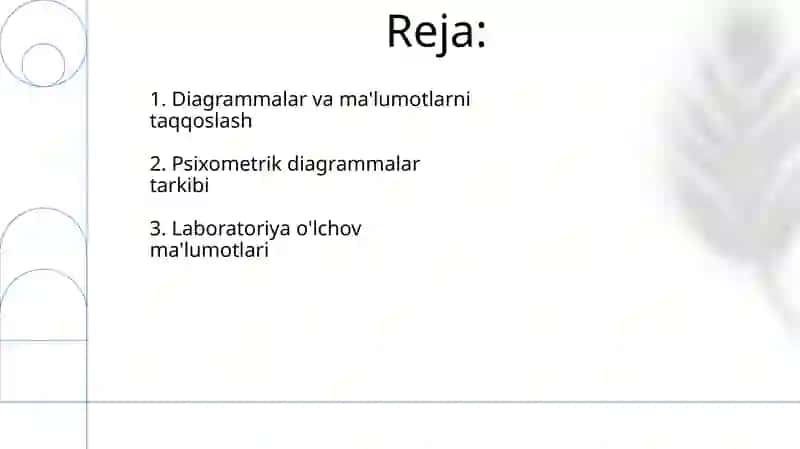 Reja:

1. Diagrammalar va ma'lumotlarni taqqoslash

2. Psixometrik diagrammalar tarkibi

3. Laboratoriya o'lchov ma'lumotlari